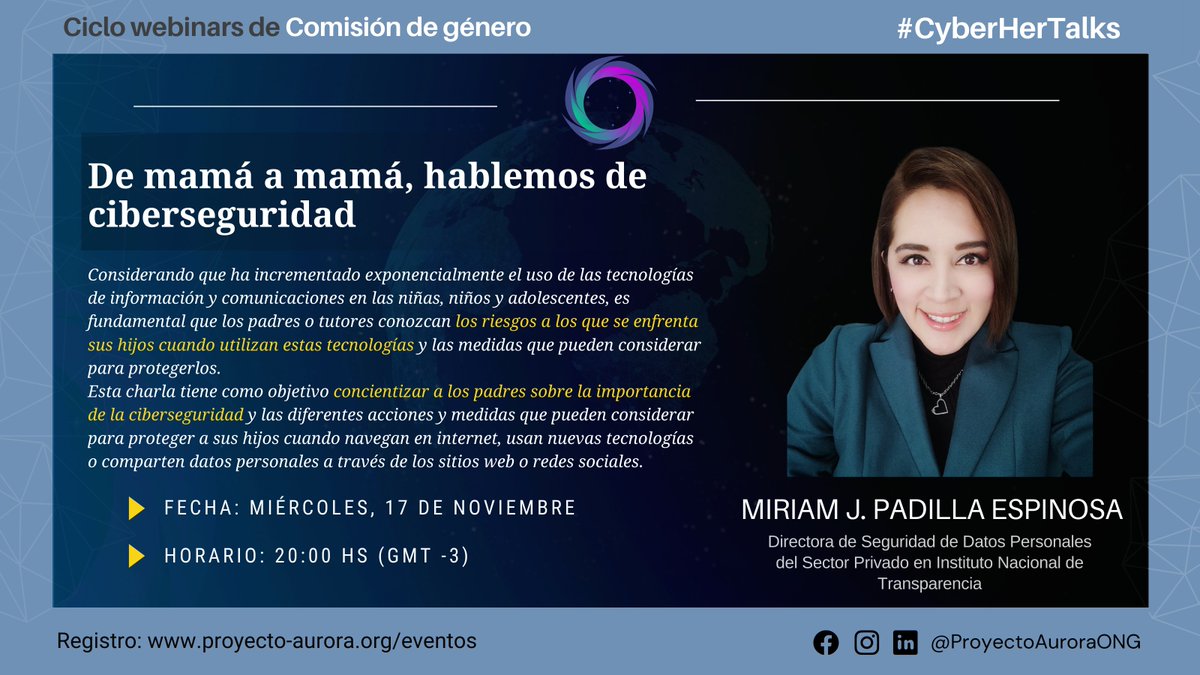 Ciclo webinars de Comisión de género

#CyberHerTalks

De mamá a mamá, hablemos de ciberseguridad

Considerando que ha incrementado exponencialmente el uso de las tecnologías de información y comunicaciones en las niñas, niños y adolescentes, es fundamental que los padres o tutores conozcan los riesgos a los que se enfrenta sus hijos cuando utilizan estas tecnologías y las medidas que pueden considerar para protegerlos.
Esta charla tiene como objetivo concientizar a los padres sobre la importancia de la ciberseguridad y las diferentes acciones y medidas que pueden considerar para proteger a sus hijos cuando navegan en internet, usan nuevas tecnologías o comparten datos personales a través de los sitios web o redes sociales.

FECHA: MIÉRCOLES, 17 DE NOVIEMBRE

HORARIO: 20:00 HS (GMT -3)

MIRIAM J. PADILLA ESPINOSA

Directora de Seguridad de Datos Personales del Sector Privado en Instituto Nacional de Transparencia

Registro: www.proyecto-aurora.org/eventos

@ProyectoAuroraONG